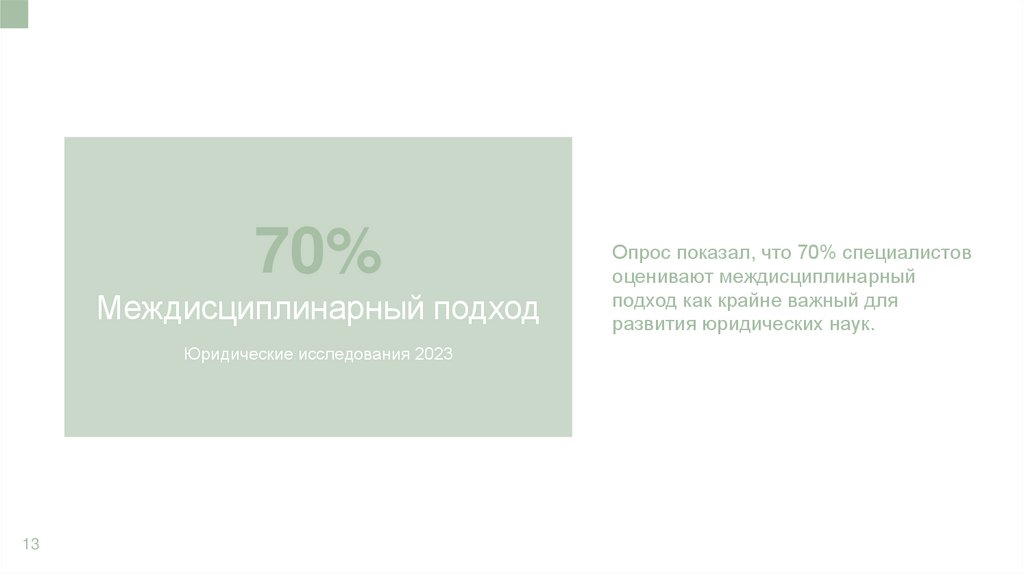 70%

Междисциплинарный подход

Юридические исследования 2023

Опрос показал, что 70% специалистов оценивают междисциплинарный подход как крайне важный для развития юридических наук.

13